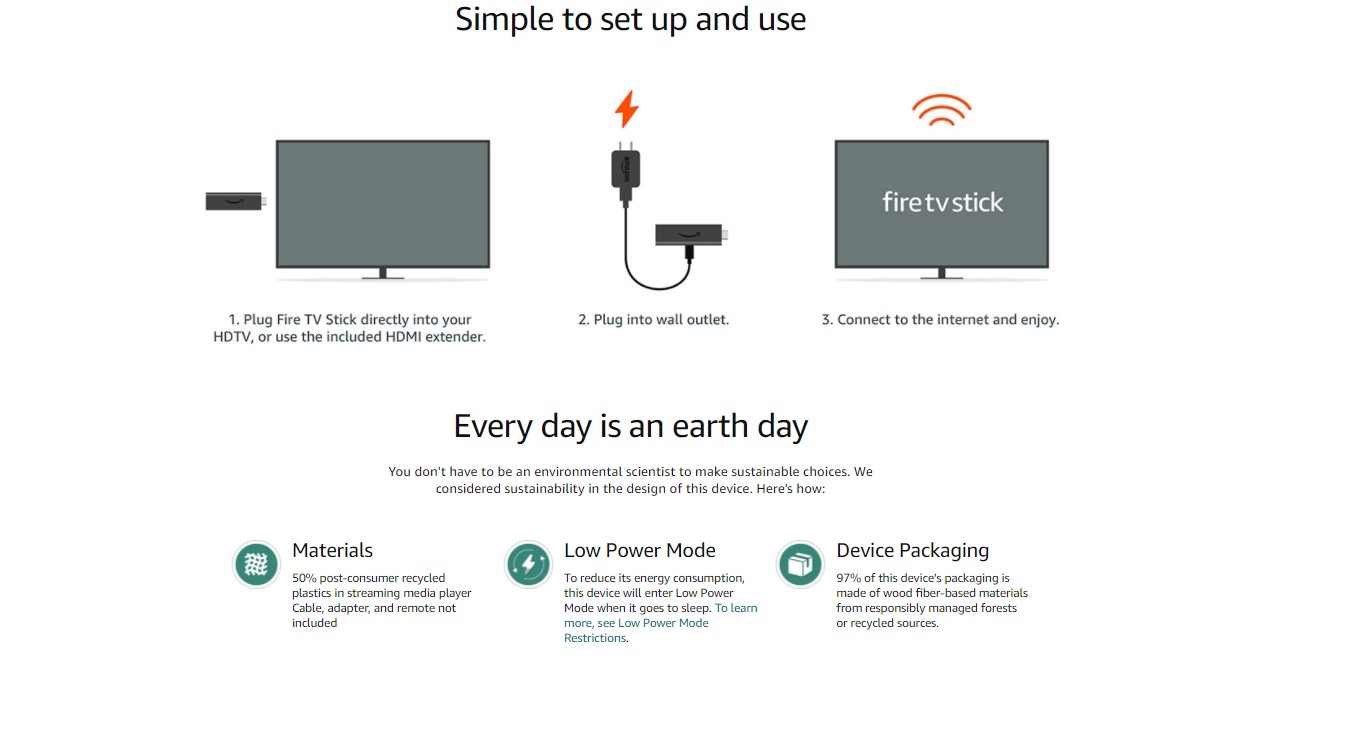 Simple to set up and use

fire tv stick

1. Plug Fire TV Stick directly into your HDTV, or use the included HDMI extender.

2. Plug into wall outlet.

3. Connect to the internet and enjoy.

Every day is an earth day

You don't have to be an environmental scientist to make sustainable choices. We considered sustainability in the design of this device. Here's how:

Materials

50% post-consumer recycled plastics in streaming media player Cable, adapter, and remote not included

Low Power Mode

To reduce its energy consumption, this device will enter Low Power Mode when it goes to sleep. To learn more, see Low Power Mode Restrictions.

Device Packaging

97% of this device's packaging is made of wood fiber-based materials from responsibly managed forests or recycled sources.